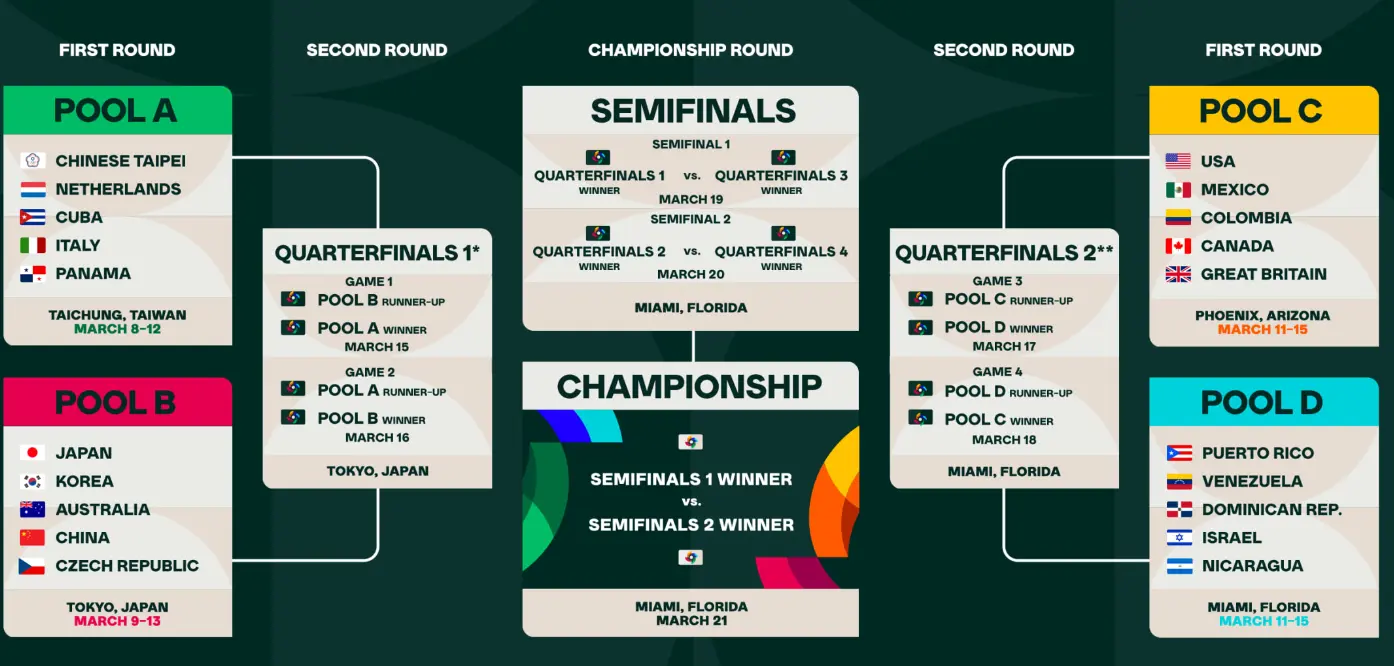 FIRST ROUND

POOL A
CHINESE TAIPEI
NETHERLANDS
CUBA
ITALY
PANAMA
TAICHUNG, TAIWAN
MARCH 8–12

POOL B
JAPAN
KOREA
AUSTRALIA
CHINA
CZECH REPUBLIC
TOKYO, JAPAN
MARCH 9–13

SECOND ROUND

QUARTERFINALS 1*
GAME 1
POOL B RUNNER-UP
POOL A WINNER
MARCH 15
GAME 2
POOL A RUNNER-UP
POOL B WINNER
MARCH 16
TOKYO, JAPAN

CHAMPIONSHIP ROUND

SEMIFINALS
SEMIFINAL 1
QUARTERFINALS 1 WINNER vs. QUARTERFINALS 3 WINNER
MARCH 19
SEMIFINAL 2
QUARTERFINALS 2 WINNER vs. QUARTERFINALS 4 WINNER
MARCH 20
MIAMI, FLORIDA

CHAMPIONSHIP
SEMIFINALS 1 WINNER
vs.
SEMIFINALS 2 WINNER
MIAMI, FLORIDA
MARCH 21

SECOND ROUND

QUARTERFINALS 2**
GAME 3
POOL C RUNNER-UP
POOL D WINNER
MARCH 17
GAME 4
POOL D RUNNER-UP
POOL C WINNER
MARCH 18
MIAMI, FLORIDA

FIRST ROUND

POOL C
USA
MEXICO
COLOMBIA
CANADA
GREAT BRITAIN
PHOENIX, ARIZONA
MARCH 11–15

POOL D
PUERTO RICO
VENEZUELA
DOMINICAN REP.
ISRAEL
NICARAGUA
MIAMI, FLORIDA
MARCH 11–15